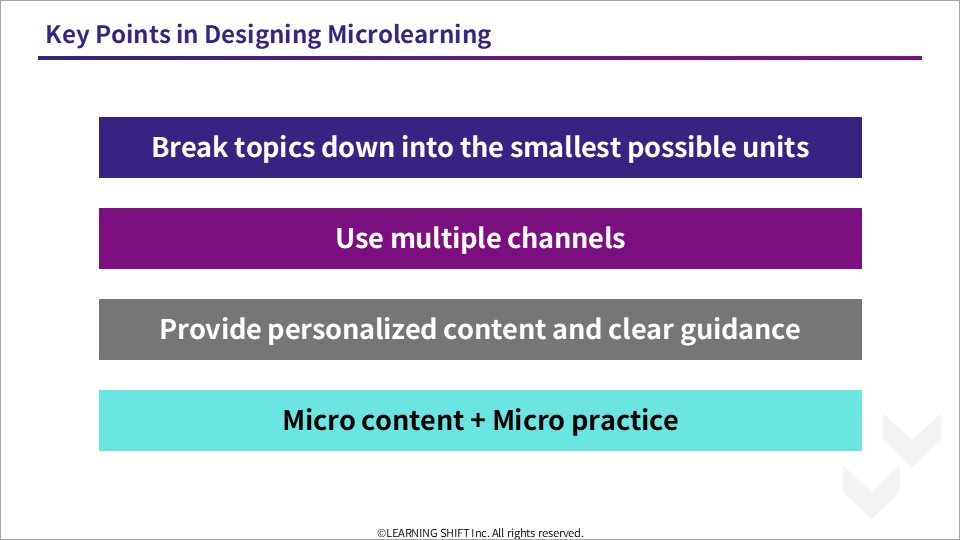 Key Points in Designing Microlearning

Break topics down into the smallest possible units

Use multiple channels

Provide personalized content and clear guidance

Micro content + Micro practice

©LEARNING SHIFT Inc. All rights reserved.